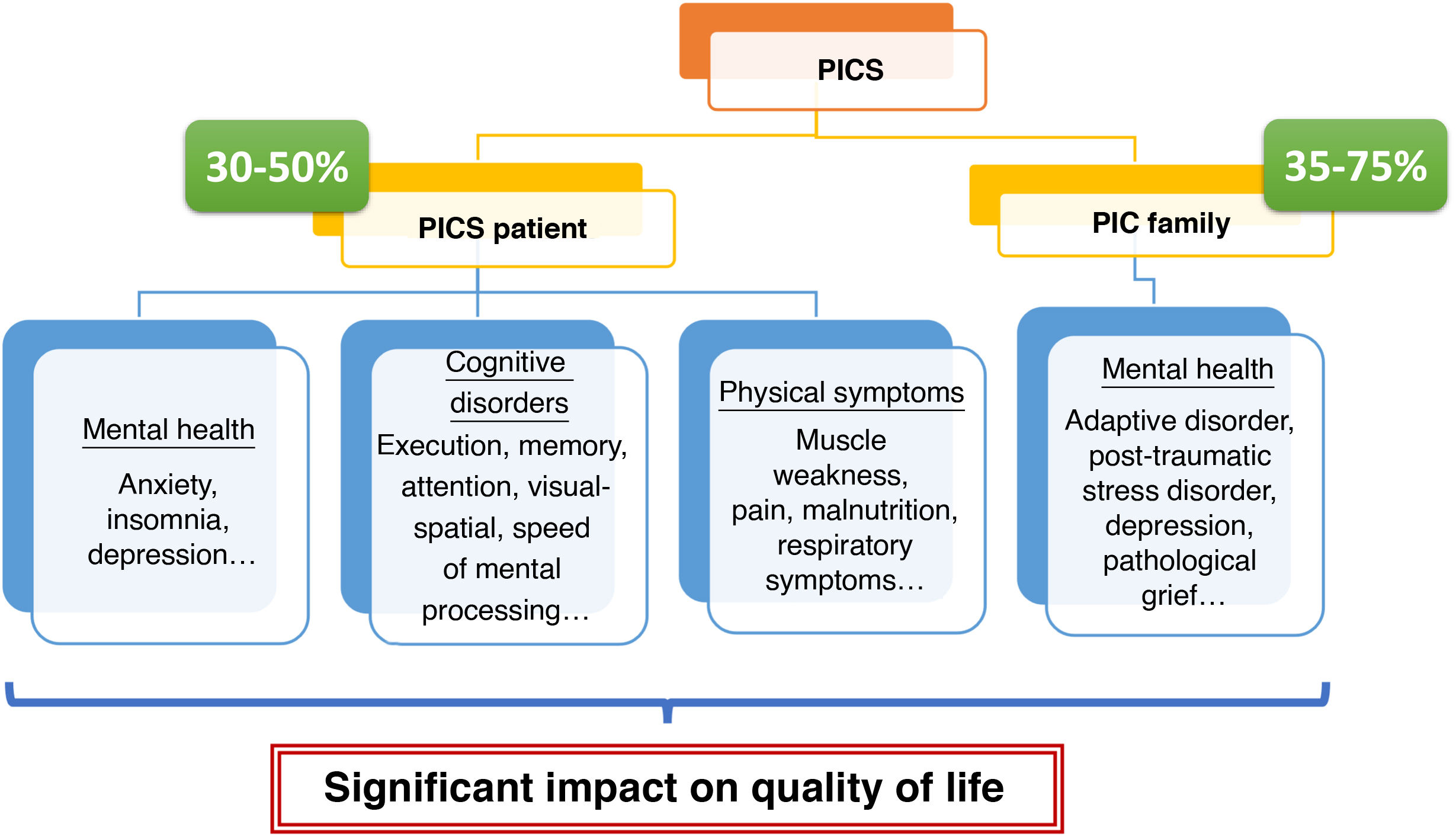 PICS

30-50%

PICS patient

35-75%

PIC family

Mental health

Anxiety, insomnia, depression…

Cognitive disorders

Execution, memory, attention, visual-spatial, speed of mental processing…

Physical symptoms

Muscle weakness, pain, malnutrition, respiratory symptoms…

Mental health

Adaptive disorder, post-traumatic stress disorder, depression, pathological grief…

Significant impact on quality of life